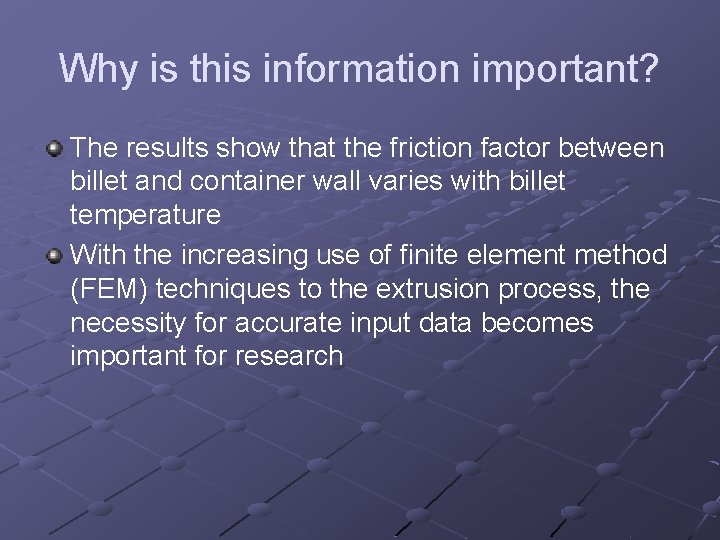 Why is this information important?

The results show that the friction factor between billet and container wall varies with billet temperature

With the increasing use of finite element method (FEM) techniques to the extrusion process, the necessity for accurate input data becomes important for research